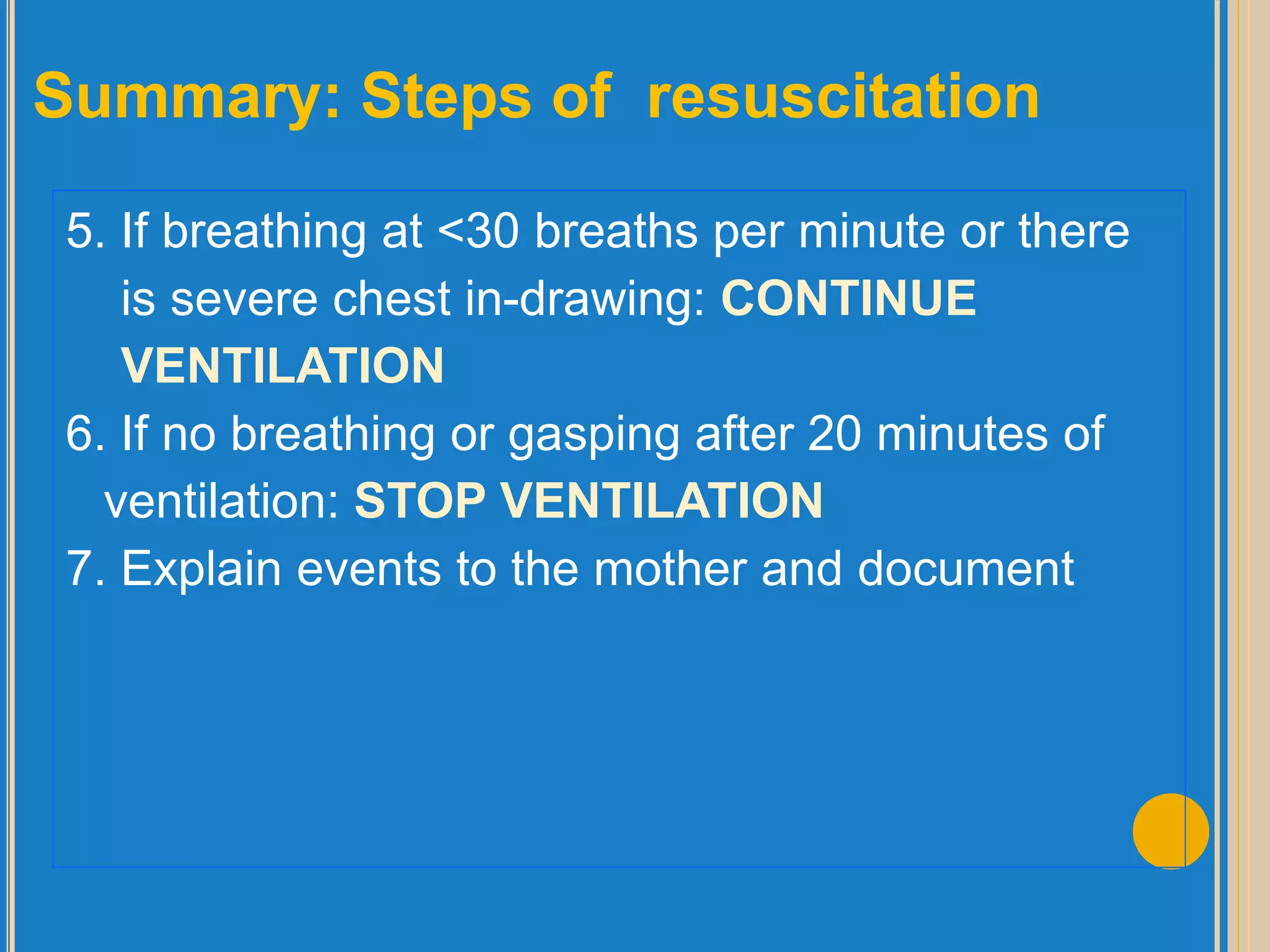 Summary: Steps of resuscitation

5. If breathing at <30 breaths per minute or there is severe chest in-drawing: CONTINUE VENTILATION

6. If no breathing or gasping after 20 minutes of ventilation: STOP VENTILATION

7. Explain events to the mother and document